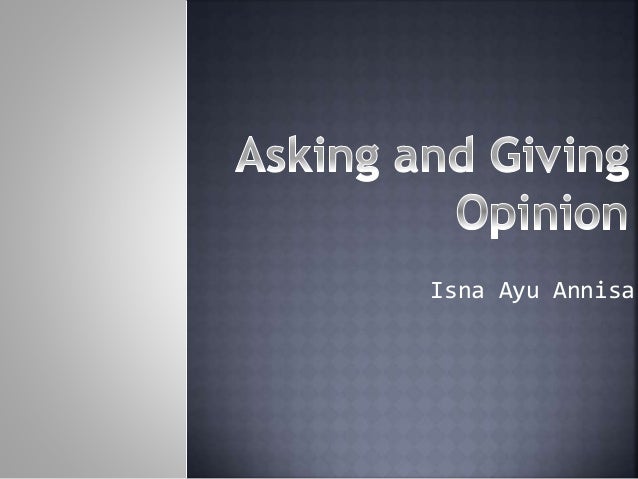 Asking and Giving Opinion

Isna Ayu Annisa